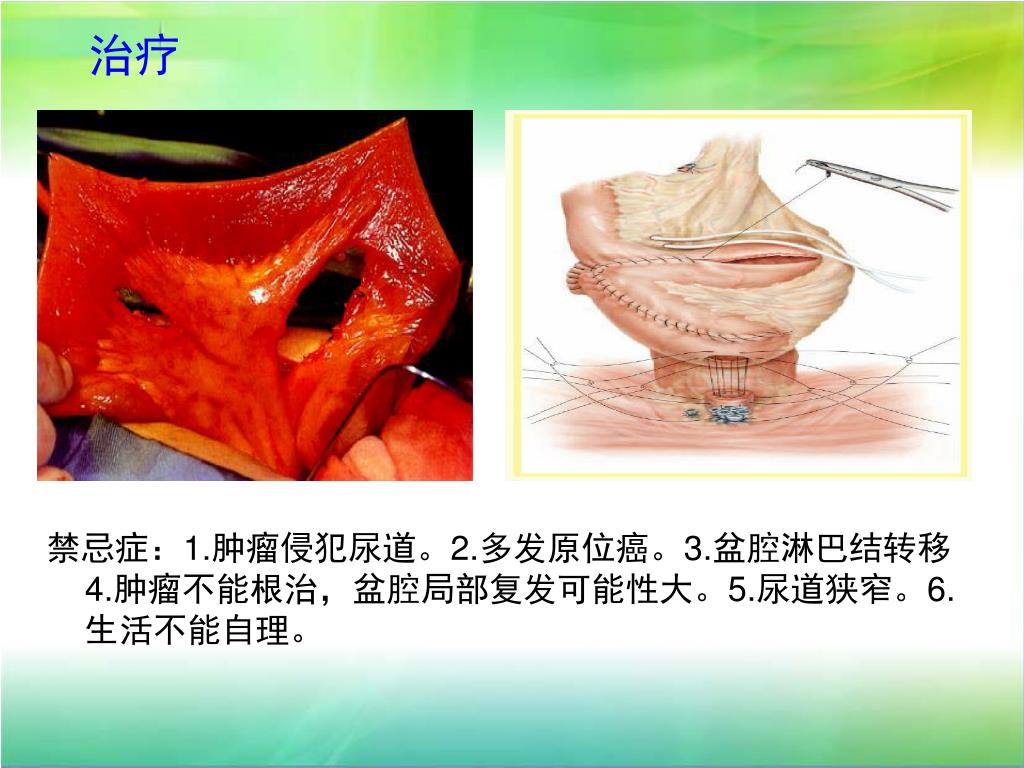 治疗

禁忌症：1.肿瘤侵犯尿道。2.多发原位癌。3.盆腔淋巴结转移 4.肿瘤不能根治，盆腔局部复发可能性大。5.尿道狭窄。6.生活不能自理。